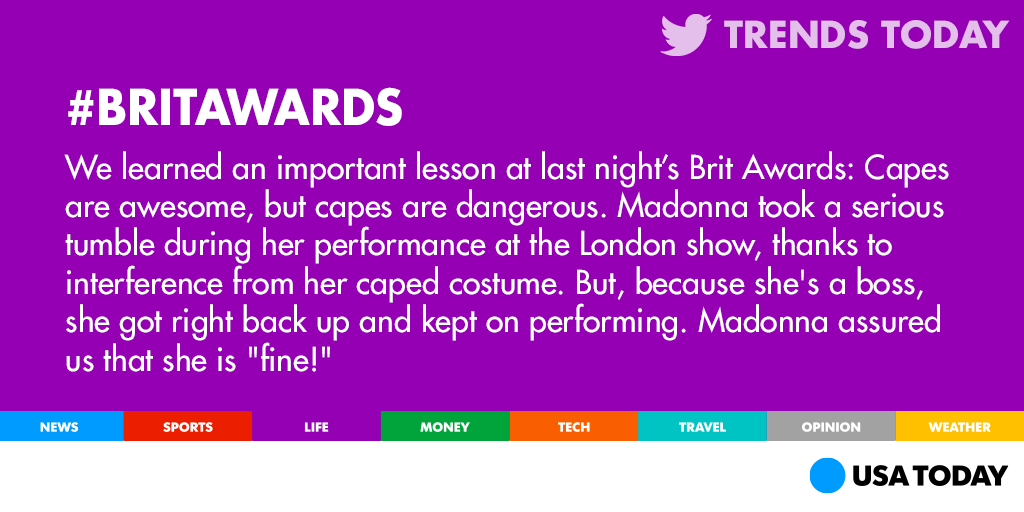 TRENDS TODAY

#BRITAWARDS

We learned an important lesson at last night's Brit Awards: Capes are awesome, but capes are dangerous. Madonna took a serious tumble during her performance at the London show, thanks to interference from her caped costume. But, because she's a boss, she got right back up and kept on performing. Madonna assured us that she is "fine!"

NEWS SPORTS LIFE MONEY TECH TRAVEL OPINION WEATHER

USA TODAY